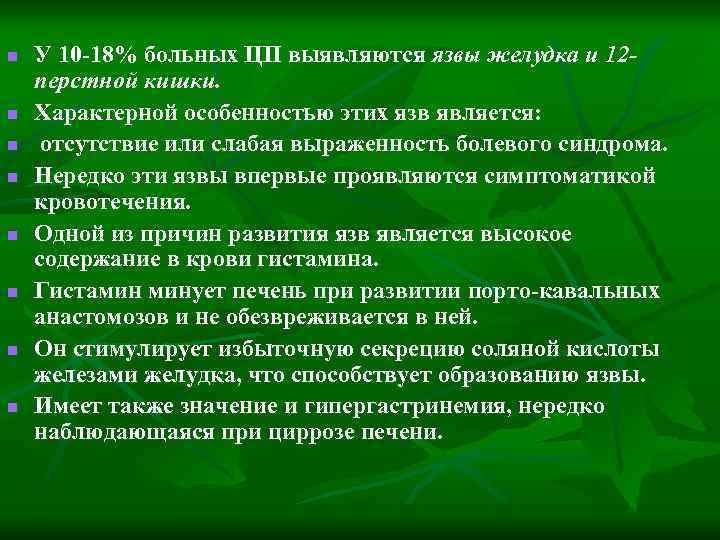 У 10-18% больных ЦП выявляются язвы желудка и 12-перстной кишки.

Характерной особенностью этих язв является:

отсутствие или слабая выраженность болевого синдрома.

Нередко эти язвы впервые проявляются симптоматикой кровотечения.

Одной из причин развития язв является высокое содержание в крови гистамина.

Гистамин минует печень при развитии порто-кавальных анастомозов и не обезвреживается в ней.

Он стимулирует избыточную секрецию соляной кислоты железами желудка, что способствует образованию язвы.

Имеет также значение и гипергастринемия, нередко наблюдающаяся при циррозе печени.